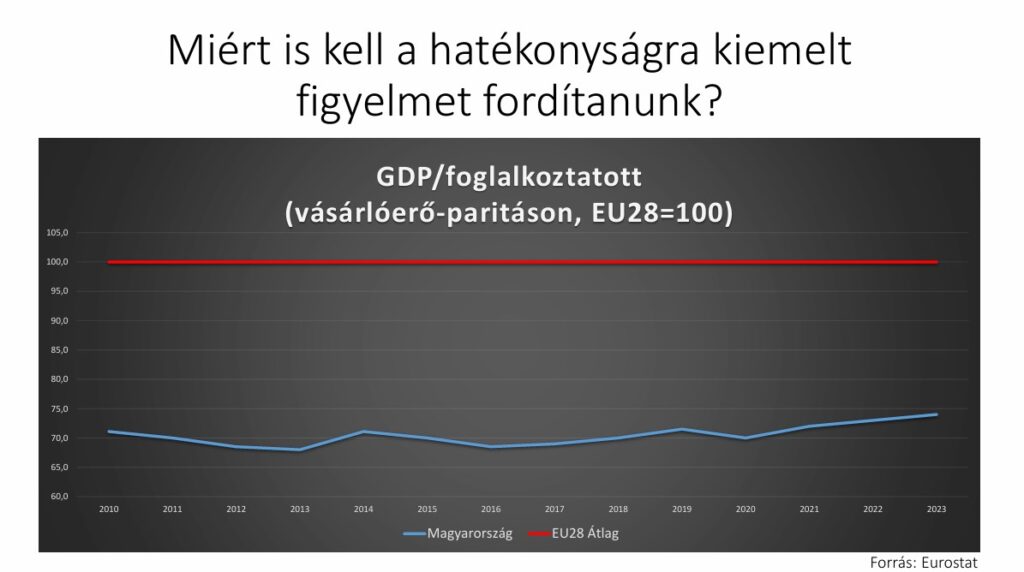 Miért is kell a hatékonyságra kiemelt figyelmet fordítanunk?

GDP/foglalkoztatott
(vásárlóerő-paritáson, EU28=100)

105,0
100,0
95,0
90,0
85,0
80,0
75,0
70,0
65,0
60,0

2010 2011 2012 2013 2014 2015 2016 2017 2018 2019 2020 2021 2022 2023

Magyarország EU28 Átlag

Forrás: Eurostat